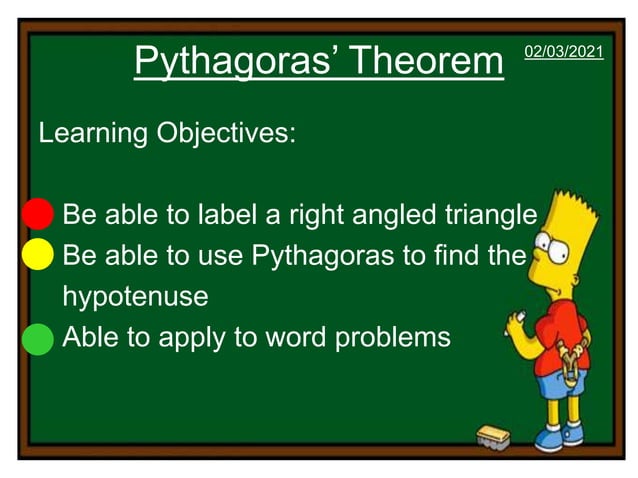 Pythagoras' Theorem

02/03/2021

Learning Objectives:

Be able to label a right angled triangle
Be able to use Pythagoras to find the hypotenuse
Able to apply to word problems